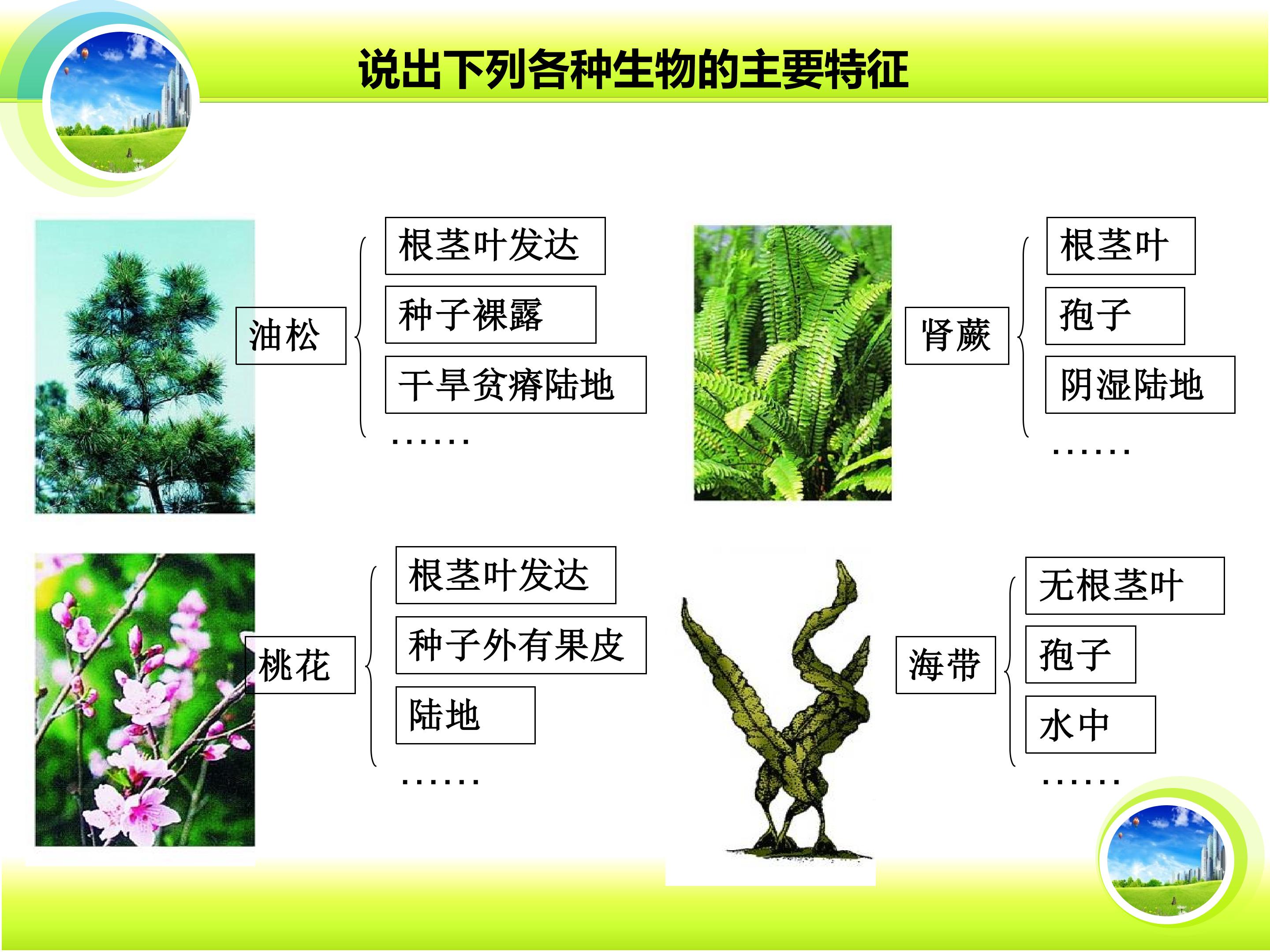 说出下列各种生物的主要特征

油松

根茎叶发达

种子裸露

干旱贫瘠陆地

……

肾蕨

根茎叶

孢子

阴湿陆地

……

桃花

根茎叶发达

种子外有果皮

陆地

……

海带

无根茎叶

孢子

水中

……